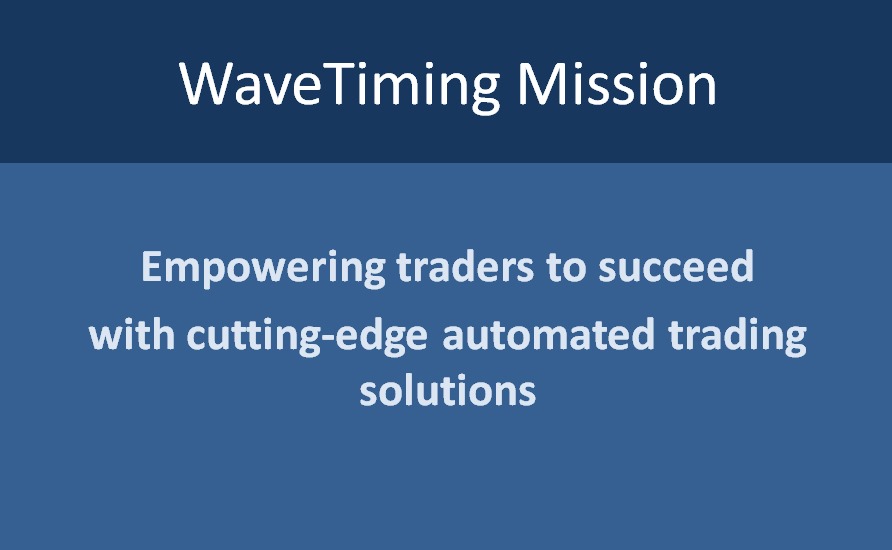 WaveTiming Mission

Empowering traders to succeed with cutting-edge automated trading solutions